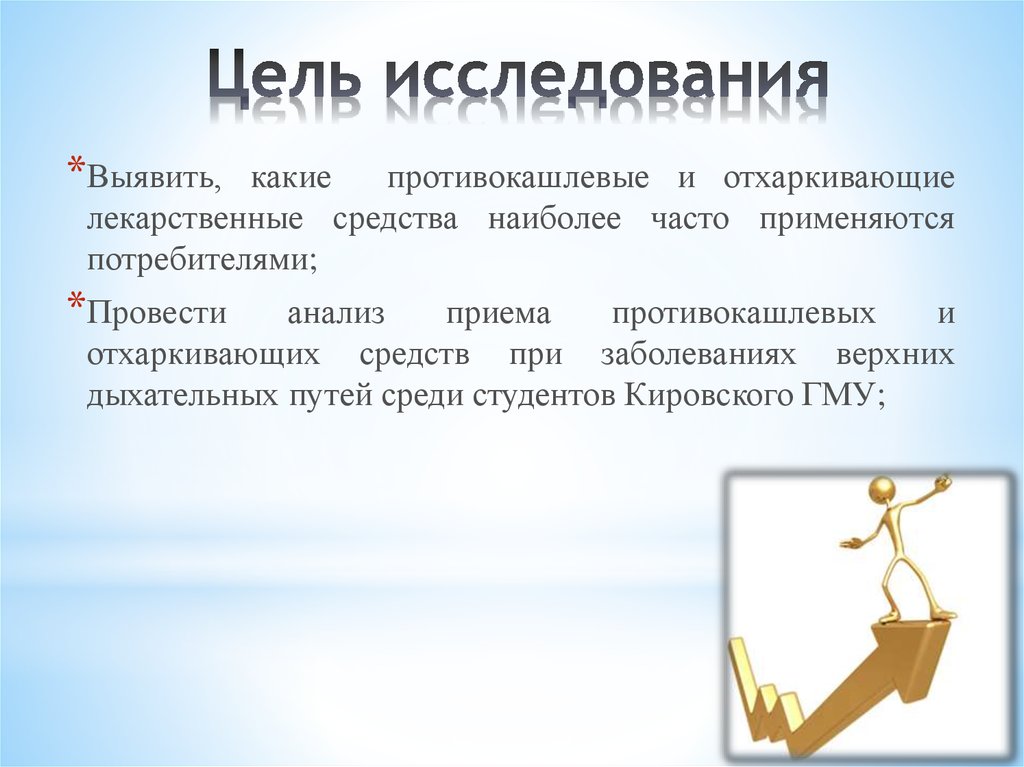 Цель исследования

*Выявить, какие противокашлевые и отхаркивающие лекарственные средства наиболее часто применяются потребителями;

*Провести анализ приема противокашлевых и отхаркивающих средств при заболеваниях верхних дыхательных путей среди студентов Кировского ГМУ;